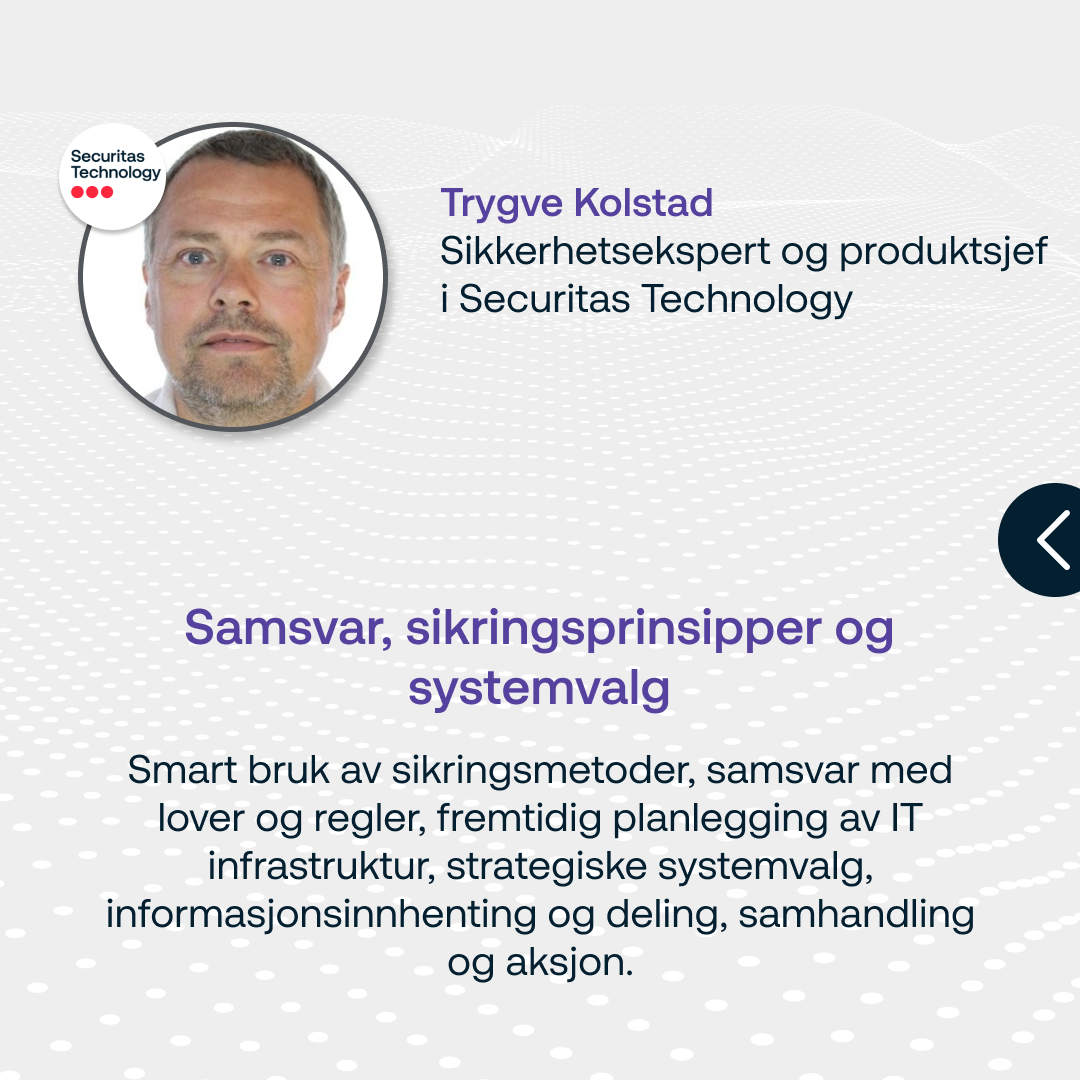 Securitas Technology

Trygve Kolstad
Sikkerhetsekspert og produktsjef i Securitas Technology

Samsvar, sikringsprinsipper og systemvalg

Smart bruk av sikringsmetoder, samsvar med lover og regler, fremtidig planlegging av IT infrastruktur, strategiske systemvalg, informasjonsinnhenting og deling, samhandling og aksjon.